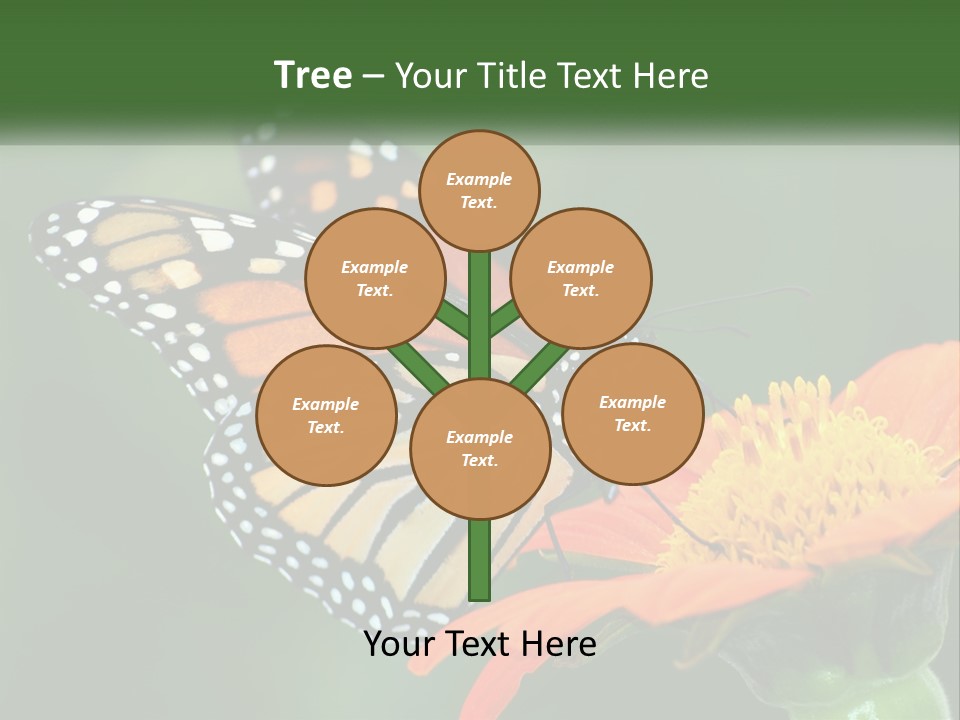 Tree – Your Title Text Here

Example Text.

Example Text.

Example Text.

Example Text.

Example Text.

Example Text.

Your Text Here